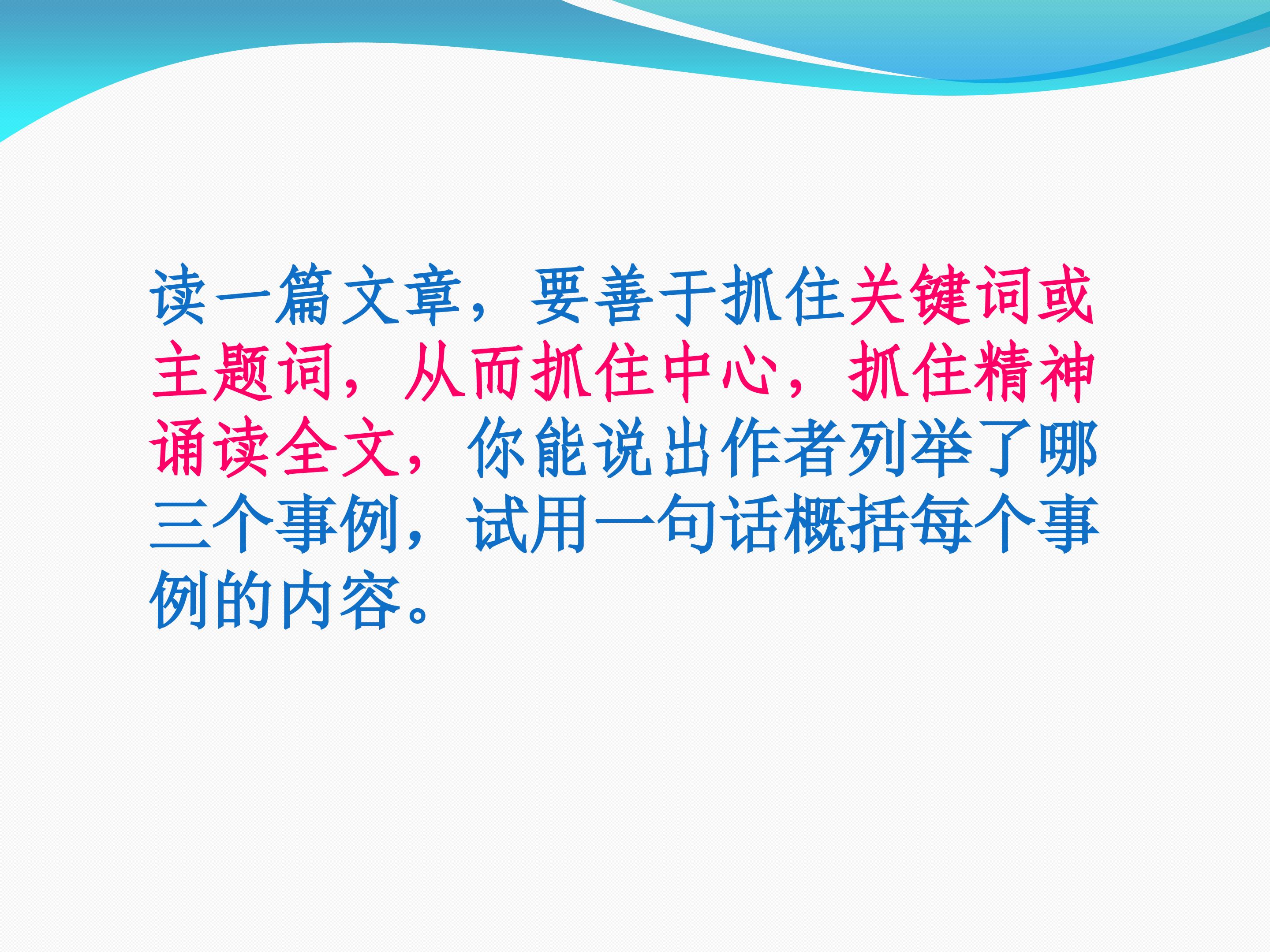 读一篇文章，要善于抓住关键词或主题词，从而抓住中心，抓住精神诵读全文，你能说出作者列举了哪三个事例，试用一句话概括每个事例的内容。